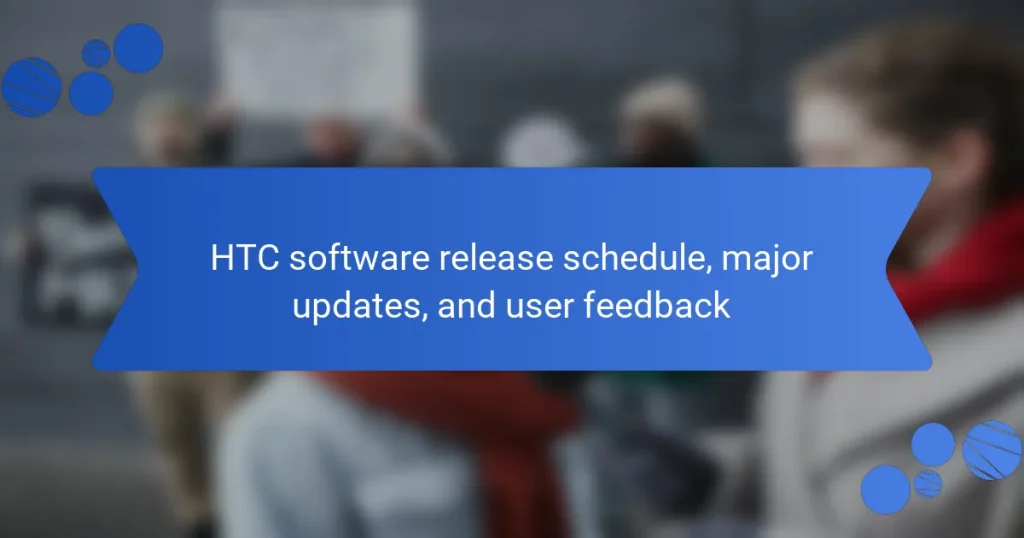 HTC software release schedule, major updates, and user feedback